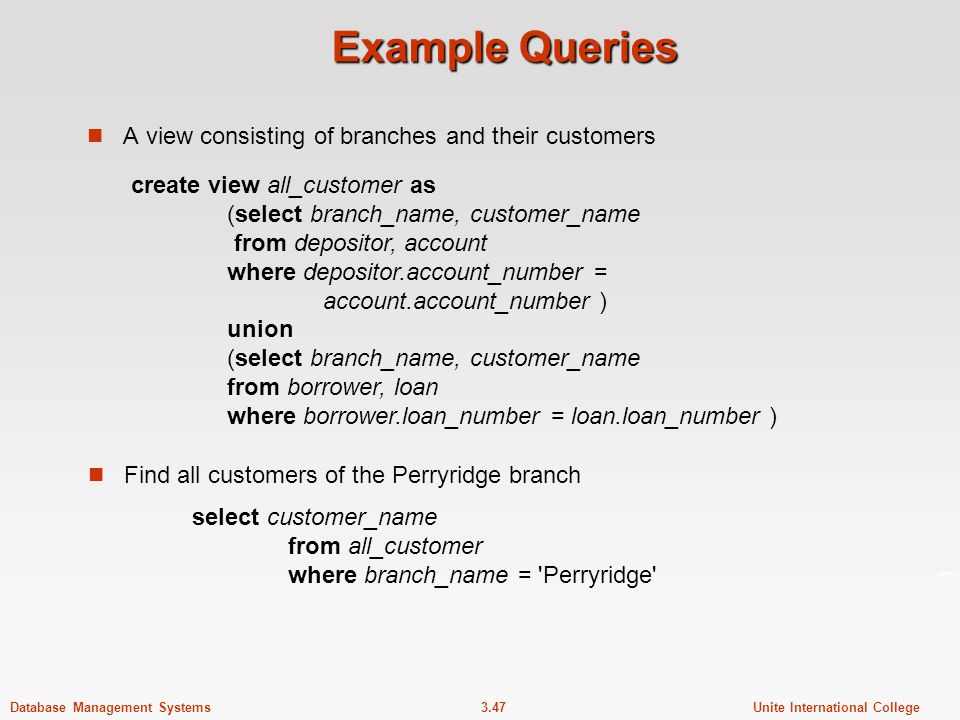 Example Queries

A view consisting of branches and their customers

create view all_customer as
(select branch_name, customer_name
from depositor, account
where depositor.account_number =
account.account_number )
union
(select branch_name, customer_name
from borrower, loan
where borrower.loan_number = loan.loan_number )

Find all customers of the Perryridge branch

select customer_name
from all_customer
where branch_name = 'Perryridge'

Database Management Systems
3.47
Unite International College